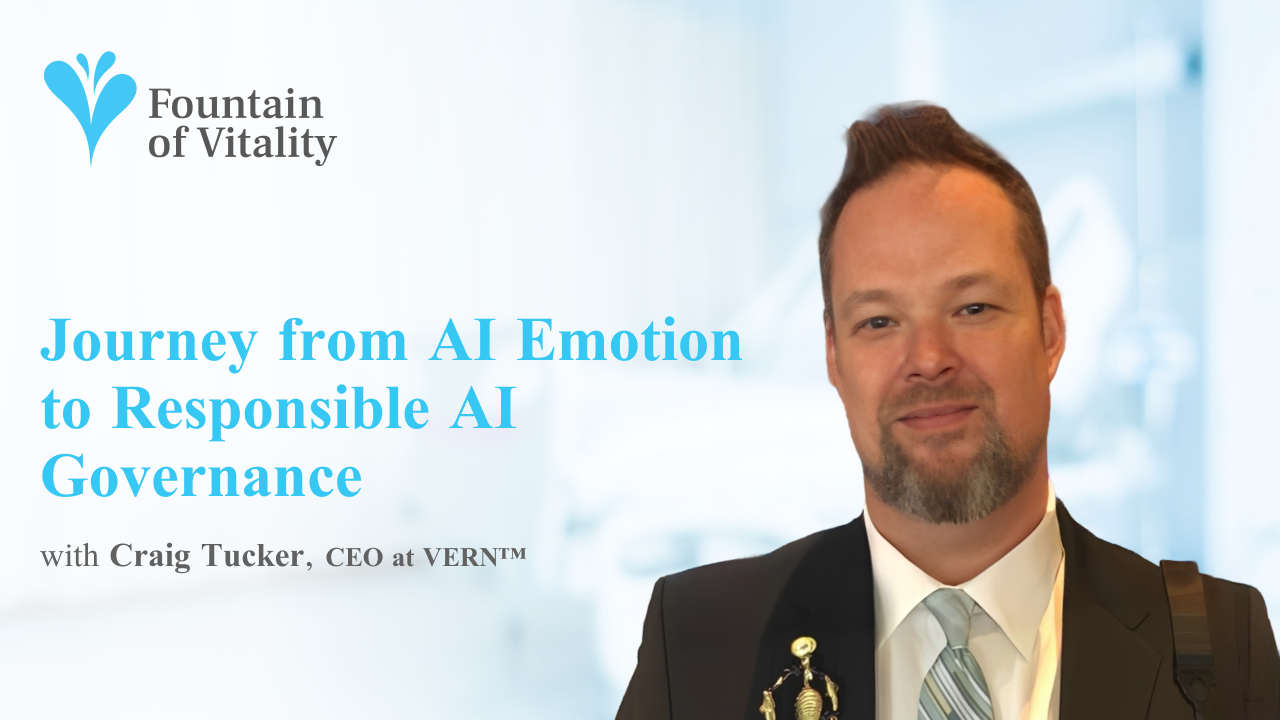 Fountain of Vitality

Journey from AI Emotion to Responsible AI Governance

with Craig Tucker, CEO at VERN™